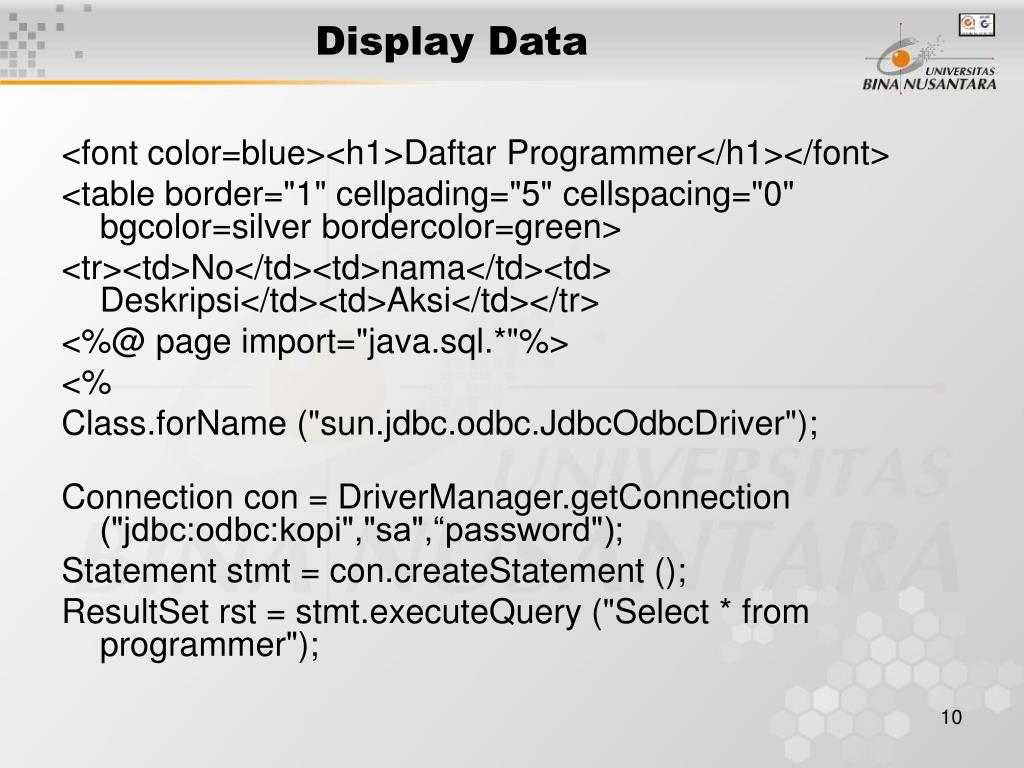 Display Data

UNIVERSITAS BINA NUSANTARA

<font color=blue><h1>Daftar Programmer</h1></font>

<table border="1" cellpading="5" cellspacing="0" bgcolor=silver bordercolor=green>

<tr><td>No</td><td>nama</td><td> Deskripsi</td><td>Aksi</td></tr>

<%@ page import="java.sql.*"%>

<%

Class.forName ("sun.jdbc.odbc.JdbcOdbcDriver");

Connection con = DriverManager.getConnection ("jdbc:odbc:kopi","sa",“password");

Statement stmt = con.createStatement ();

ResultSet rst = stmt.executeQuery ("Select * from programmer");

10